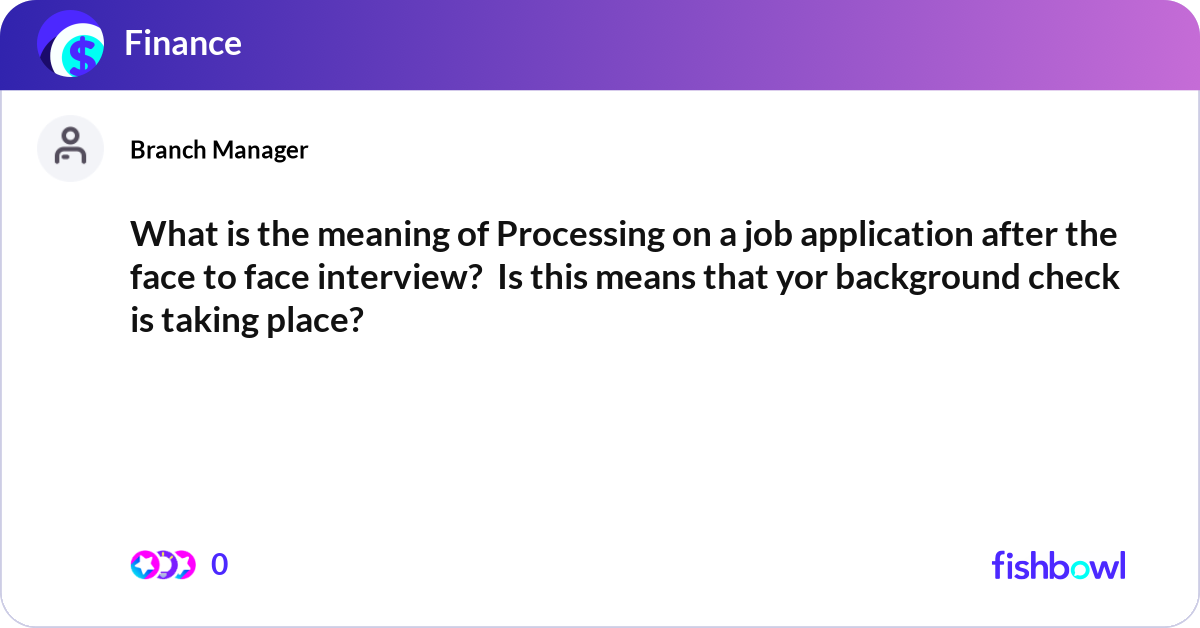 Finance

Branch Manager

What is the meaning of Processing on a job application after the face to face interview?  Is this means that yor background check is taking place?

0

fishbowl